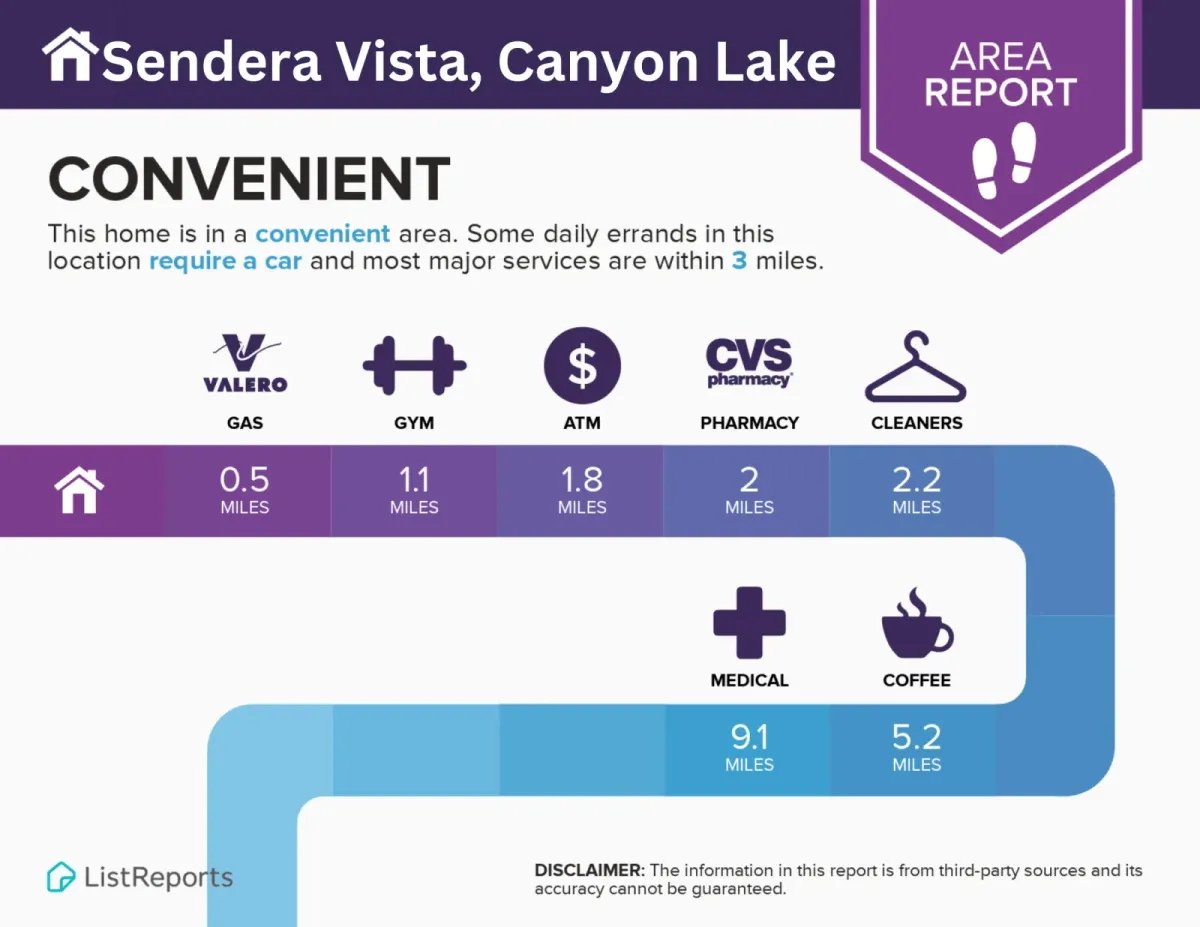 Sendera Vista, Canyon Lake

AREA REPORT

CONVENIENT

This home is in a convenient area. Some daily errands in this location require a car and most major services are within 3 miles.

VALERO
GAS
0.5 MILES

GYM
1.1 MILES

$
ATM
1.8 MILES

CVS pharmacy
PHARMACY
2 MILES

CLEANERS
2.2 MILES

MEDICAL
9.1 MILES

COFFEE
5.2 MILES

ListReports

DISCLAIMER: The information in this report is from third-party sources and its accuracy cannot be guaranteed.